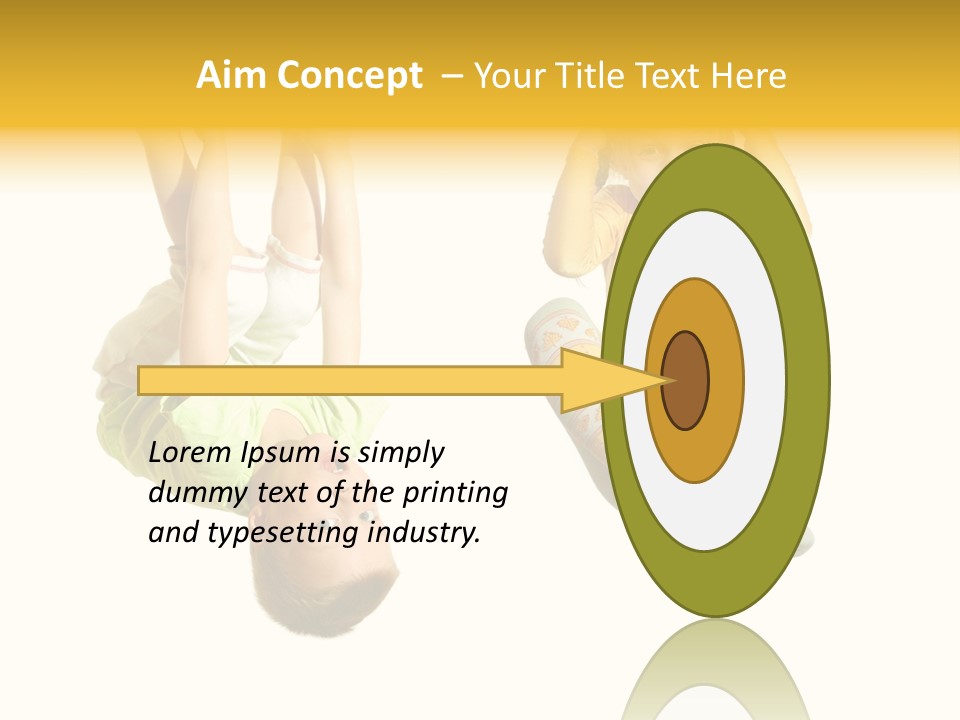 Aim Concept – Your Title Text Here

Lorem Ipsum is simply dummy text of the printing and typesetting industry.